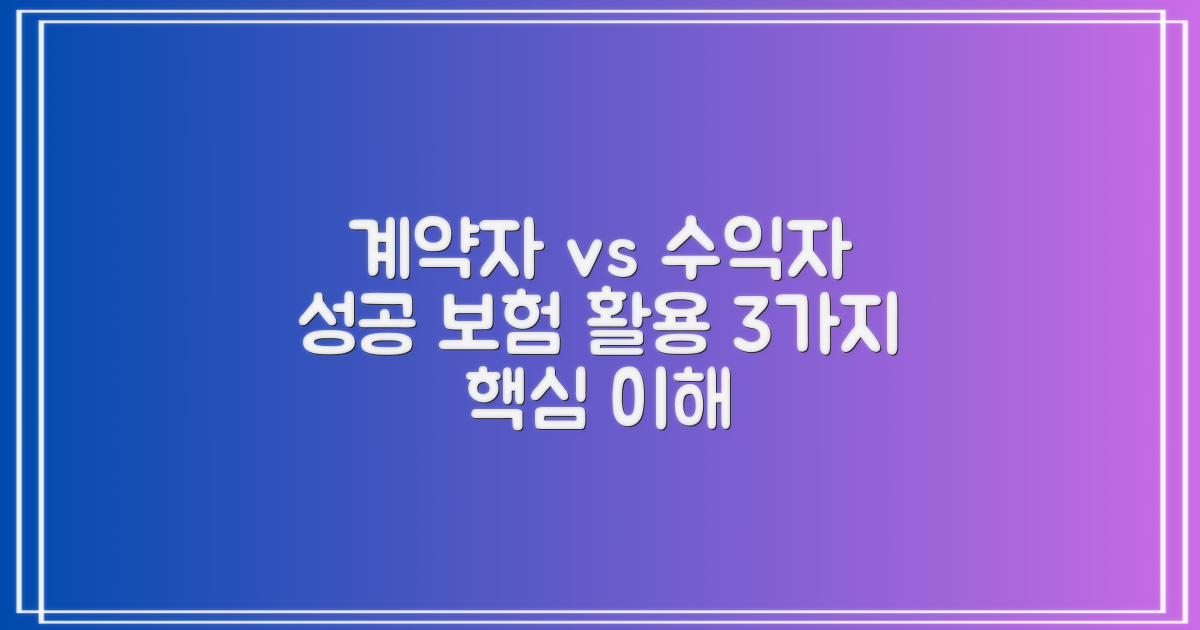 계약자 vs 수익자
성공 보험 활용 3가지
핵심 이해